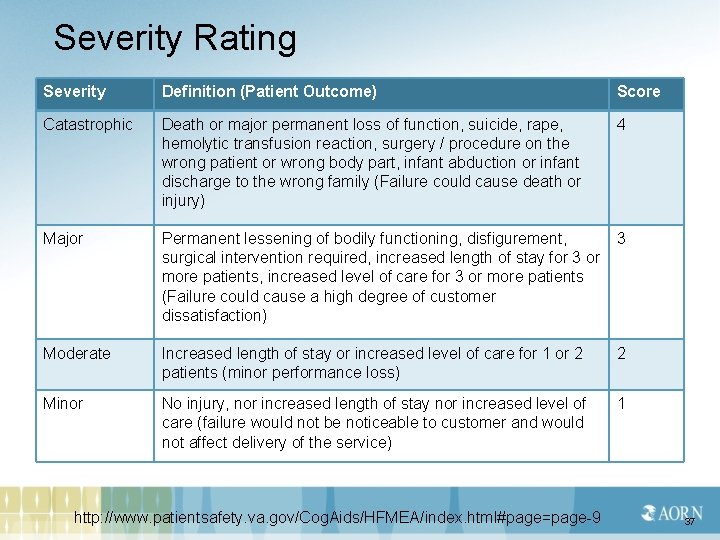 Severity Rating

| Severity | Definition (Patient Outcome) | Score |
|---|---|---|
| Catastrophic | Death or major permanent loss of function, suicide, rape, hemolytic transfusion reaction, surgery / procedure on the wrong patient or wrong body part, infant abduction or infant discharge to the wrong family (Failure could cause death or injury) | 4 |
| Major | Permanent lessening of bodily functioning, disfigurement, surgical intervention required, increased length of stay for 3 or more patients, increased level of care for 3 or more patients (Failure could cause a high degree of customer dissatisfaction) | 3 |
| Moderate | Increased length of stay or increased level of care for 1 or 2 patients (minor performance loss) | 2 |
| Minor | No injury, nor increased length of stay nor increased level of care (failure would not be noticeable to customer and would not affect delivery of the service) | 1 |

http://www.patientsafety.va.gov/CogAids/HFMEA/index.html#page=page-9

AORN

37